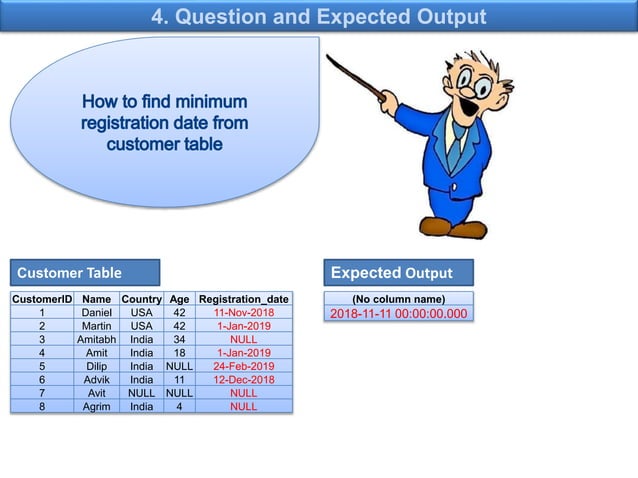 4. Question and Expected Output

How to find minimum registration date from customer table

Customer Table

| CustomerID | Name | Country | Age | Registration_date |
|---|---|---|---|---|
| 1 | Daniel | USA | 42 | 11-Nov-2018 |
| 2 | Martin | USA | 42 | 1-Jan-2019 |
| 3 | Amitabh | India | 34 | NULL |
| 4 | Amit | India | 18 | 1-Jan-2019 |
| 5 | Dilip | India | NULL | 24-Feb-2019 |
| 6 | Advik | India | 11 | 12-Dec-2018 |
| 7 | Avit | NULL | NULL | NULL |
| 8 | Agrim | India | 4 | NULL |

Expected Output

| (No column name) |
|---|
| 2018-11-11 00:00:00.000 |